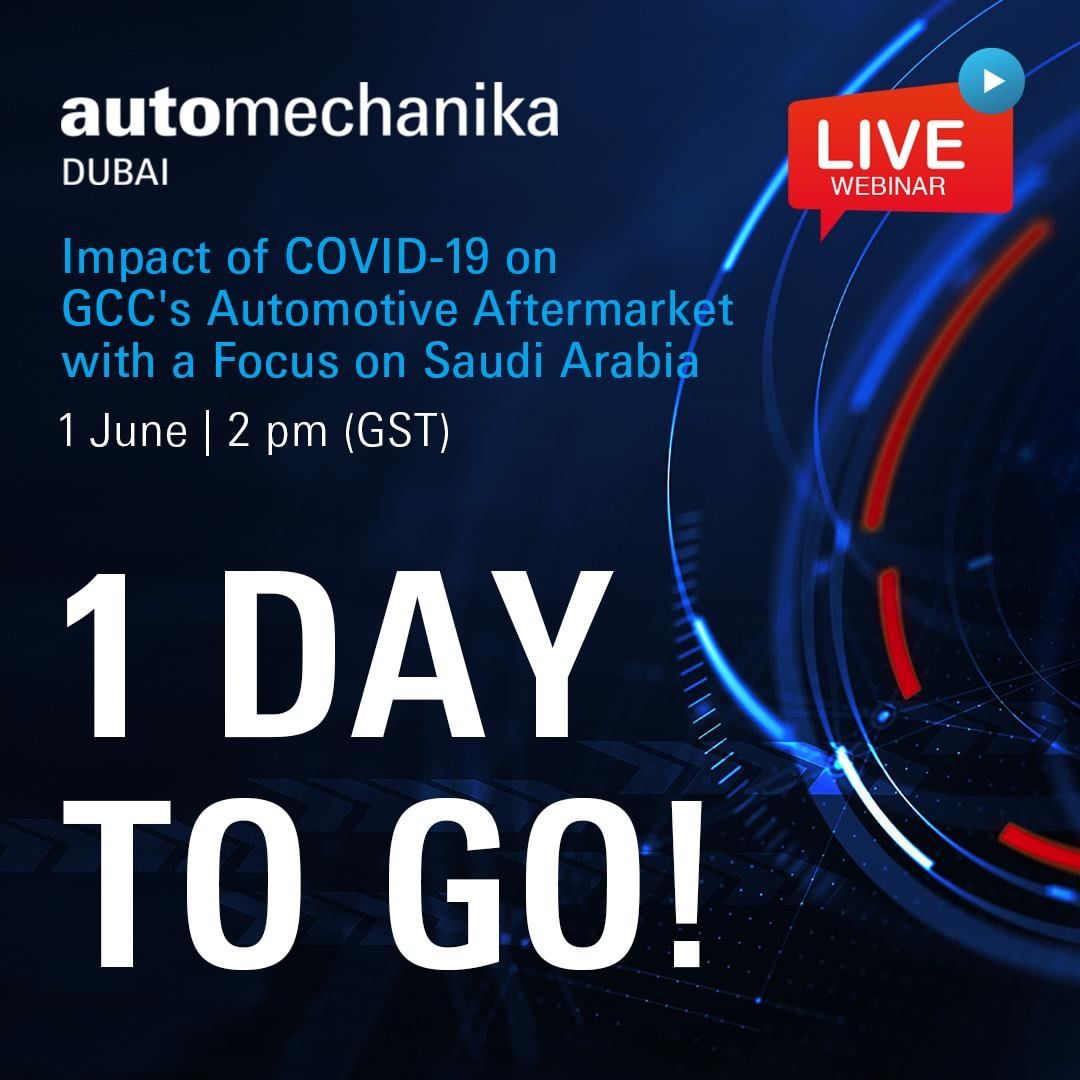 automechanika
DUBAI

LIVE
WEBINAR

Impact of COVID-19 on GCC's Automotive Aftermarket with a Focus on Saudi Arabia

1 June | 2 pm (GST)

1 DAY
TO GO!